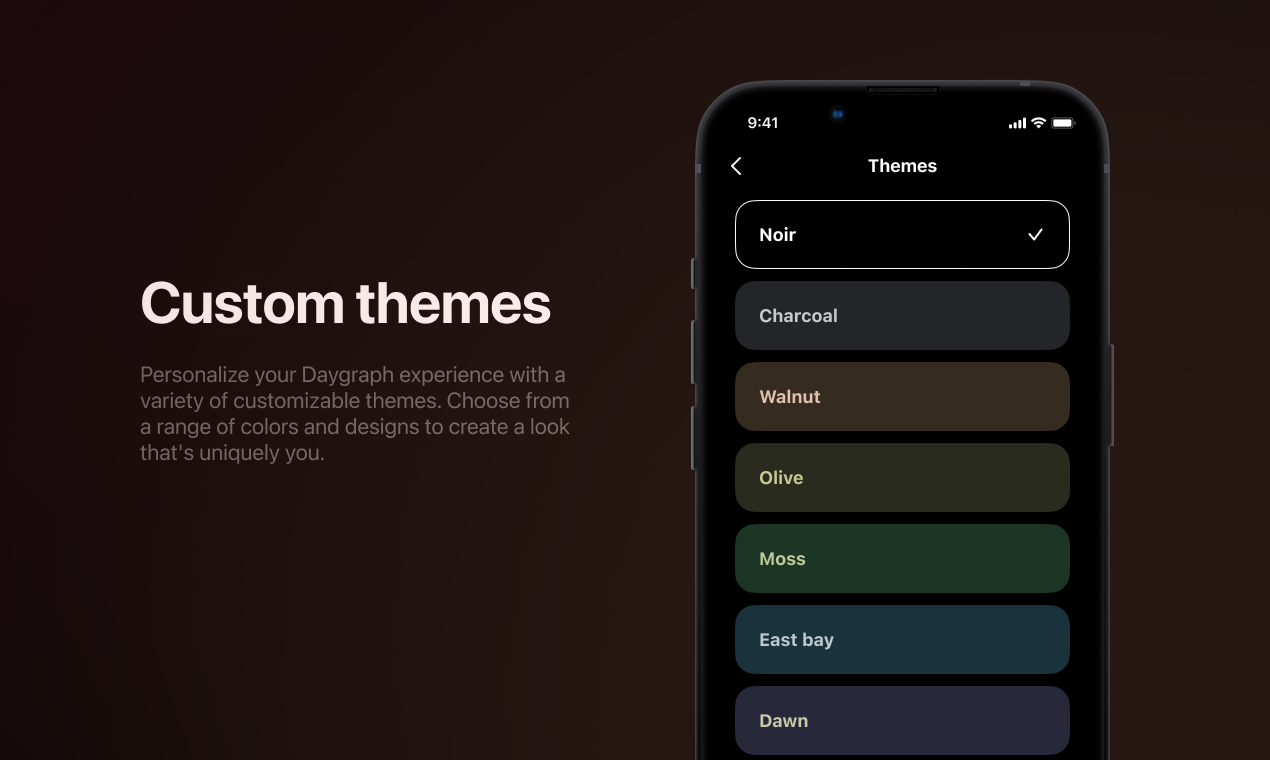 Custom themes

Personalize your Daygraph experience with a variety of customizable themes. Choose from a range of colors and designs to create a look that's uniquely you.

9:41

Themes

Noir

Charcoal

Walnut

Olive

Moss

East bay

Dawn